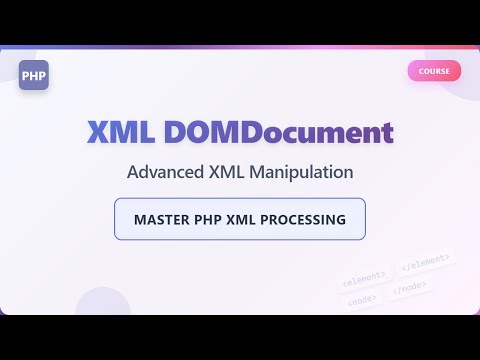 PHP

COURSE

XML DOMDocument

Advanced XML Manipulation

MASTER PHP XML PROCESSING

<element> </element>
<node> </node>